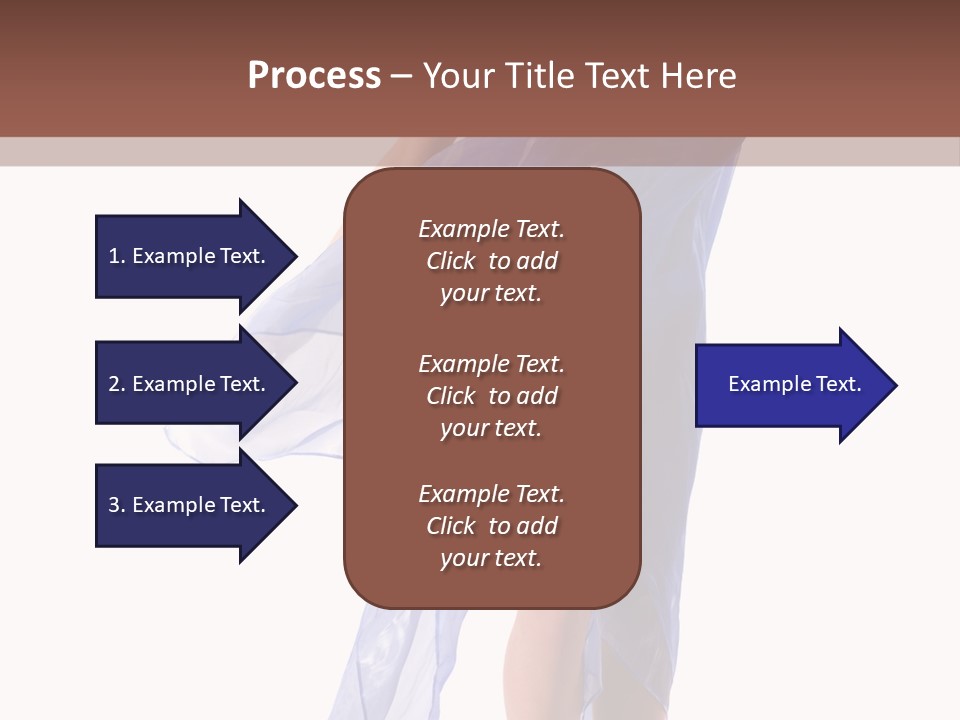 Process – Your Title Text Here

1. Example Text.

2. Example Text.

3. Example Text.

Example Text. Click to add your text.

Example Text. Click to add your text.

Example Text. Click to add your text.

Example Text.